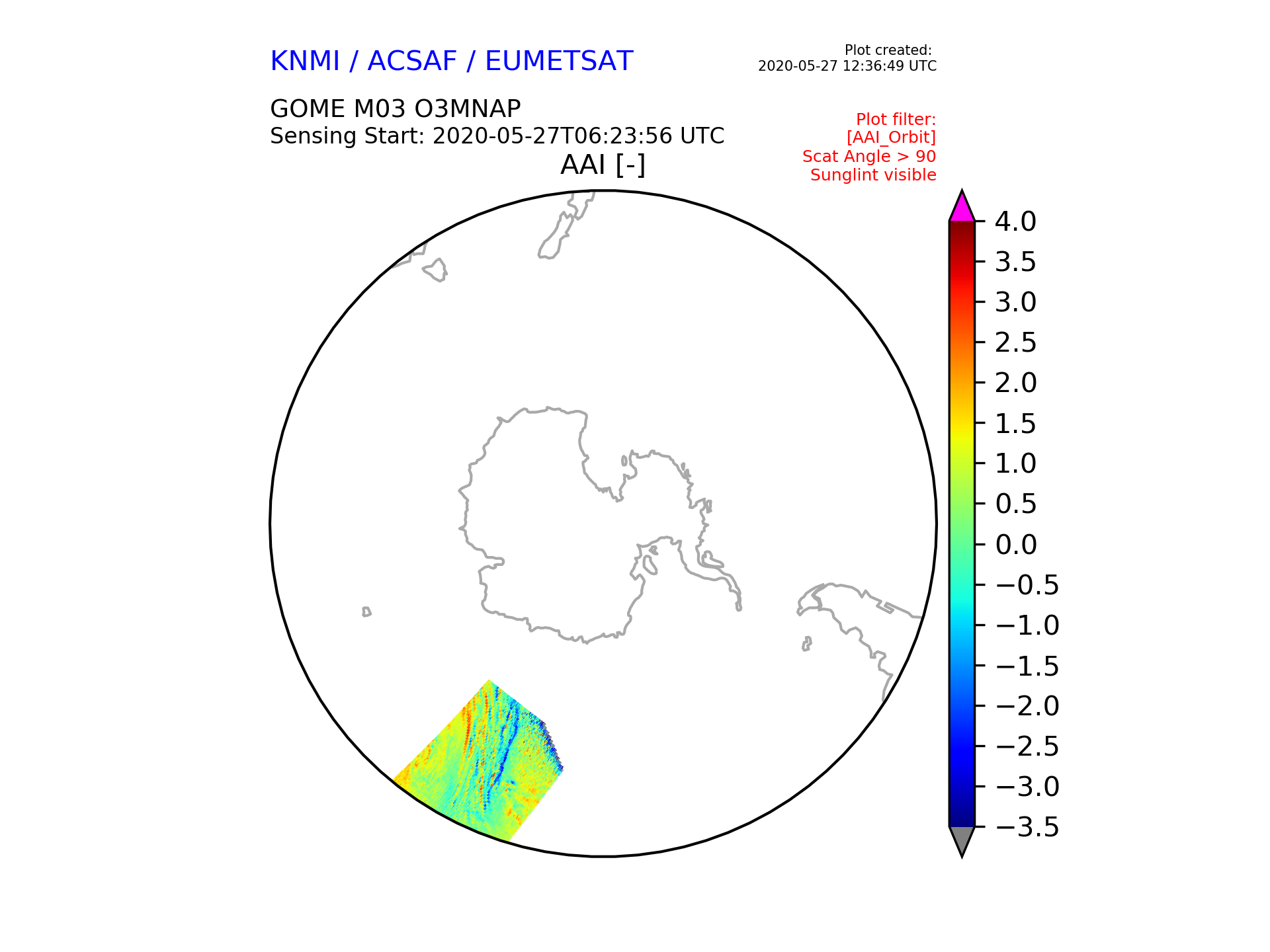 KNMI / ACSAF / EUMETSAT

Plot created:
2020-05-27 12:36:49 UTC

GOME M03 O3MNAP
Sensing Start: 2020-05-27T06:23:56 UTC

Plot filter:
[AAI_Orbit]
Scat Angle > 90
Sunglint visible

AAI [-]

4.0
3.5
3.0
2.5
2.0
1.5
1.0
0.5
0.0
−0.5
−1.0
−1.5
−2.0
−2.5
−3.0
−3.5